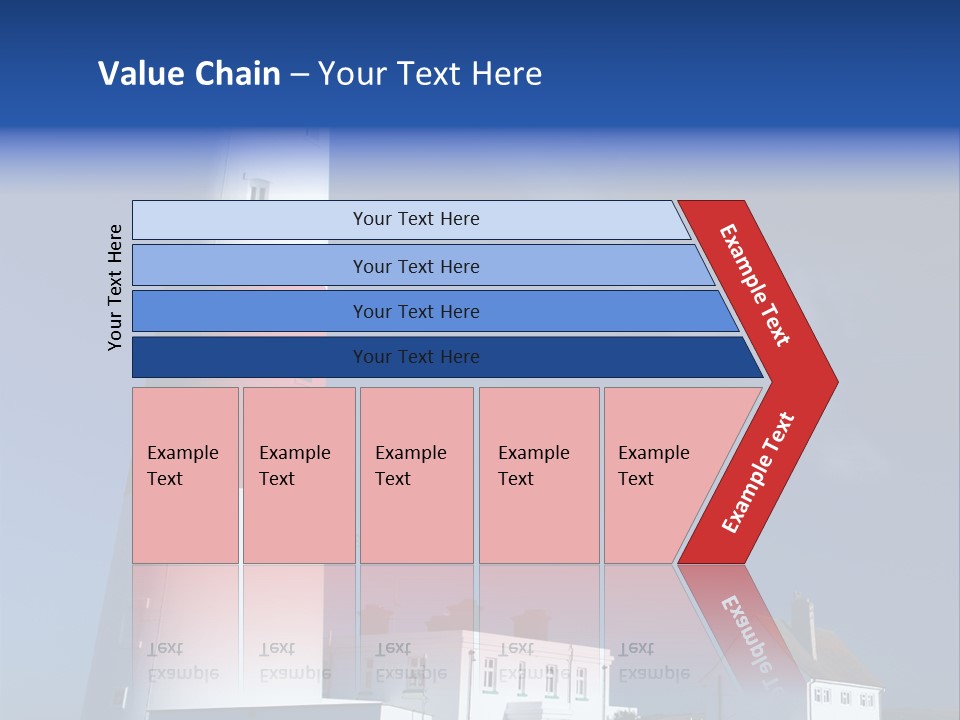 Value Chain – Your Text Here

Your Text Here

Your Text Here

Your Text Here

Your Text Here

Your Text Here

Example Text

Example Text

Example Text

Example Text

Example Text

Example Text

Example Text